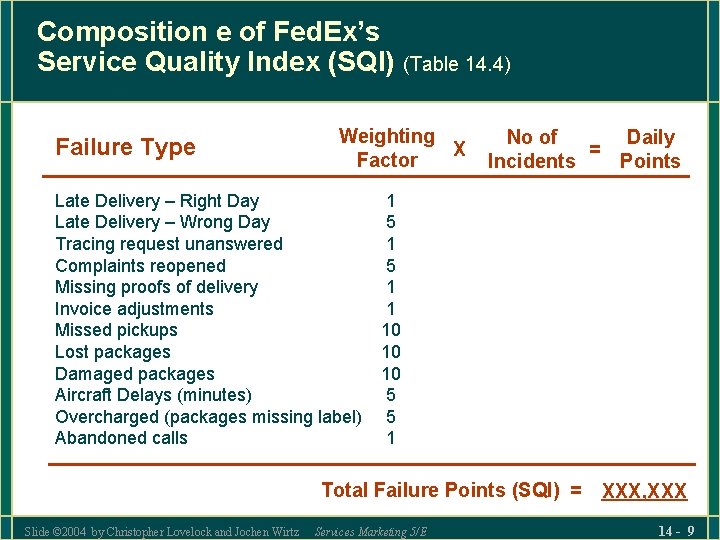 Composition e of FedEx's Service Quality Index (SQI) (Table 14.4)

| Failure Type | Weighting Factor | X | No of Incidents | = | Daily Points |
|---|---|---|---|---|---|
| Late Delivery – Right Day | 1 | | | | |
| Late Delivery – Wrong Day | 5 | | | | |
| Tracing request unanswered | 1 | | | | |
| Complaints reopened | 5 | | | | |
| Missing proofs of delivery | 1 | | | | |
| Invoice adjustments | 1 | | | | |
| Missed pickups | 10 | | | | |
| Lost packages | 10 | | | | |
| Damaged packages | 10 | | | | |
| Aircraft Delays (minutes) | 5 | | | | |
| Overcharged (packages missing label) | 5 | | | | |
| Abandoned calls | 1 | | | | |

Total Failure Points (SQI) = XXX,XXX

Slide ©2004 by Christopher Lovelock and Jochen Wirtz Services Marketing 5/E

14 - 9